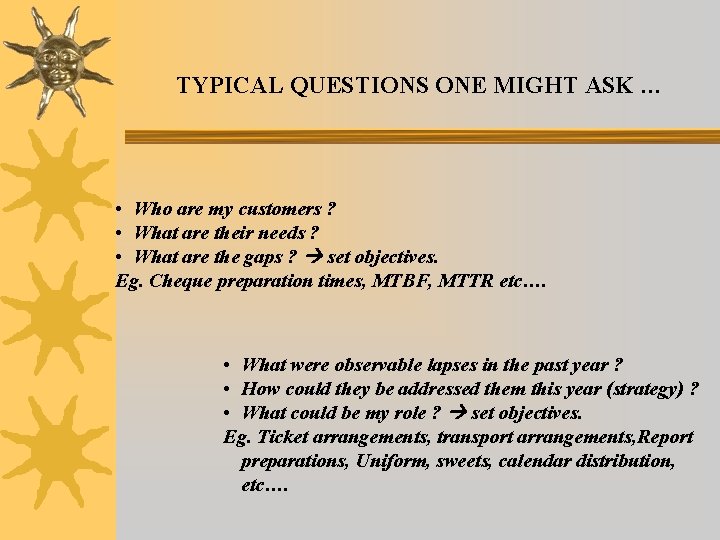 TYPICAL QUESTIONS ONE MIGHT ASK …

• Who are my customers ?
• What are their needs ?
• What are the gaps ? → set objectives.
Eg. Cheque preparation times, MTBF, MTTR etc….

• What were observable lapses in the past year ?
• How could they be addressed them this year (strategy) ?
• What could be my role ? → set objectives.
Eg. Ticket arrangements, transport arrangements,Report preparations, Uniform, sweets, calendar distribution, etc….